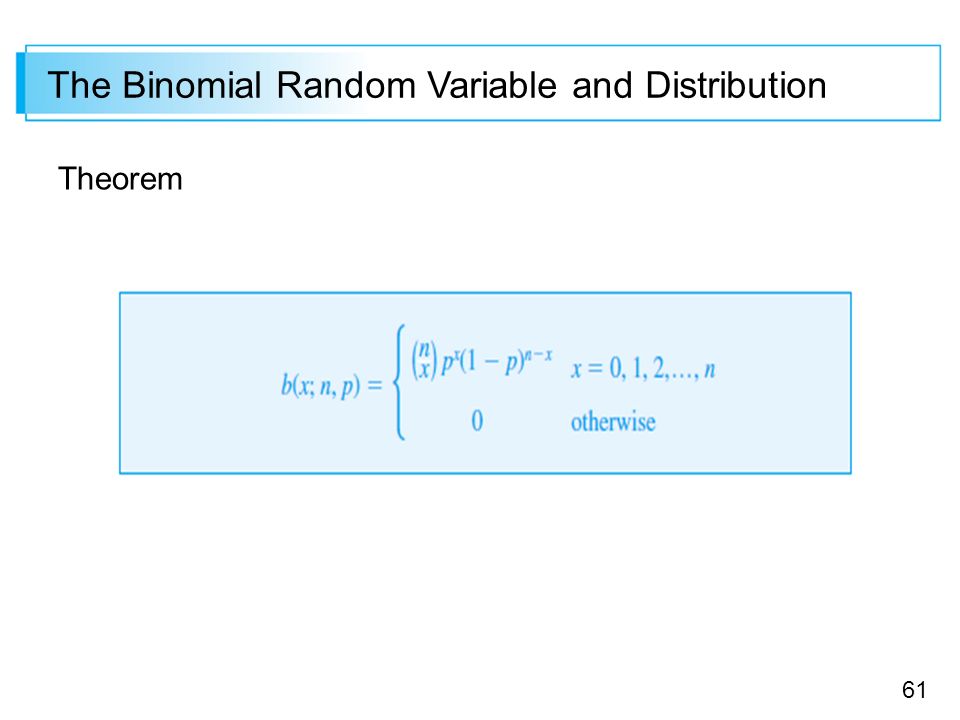 The Binomial Random Variable and Distribution

Theorem

$b(x; n, p) = \begin{cases} \binom{n}{x} p^x (1-p)^{n-x} & x = 0, 1, 2, \ldots, n \\ 0 & \text{otherwise} \end{cases}$

61